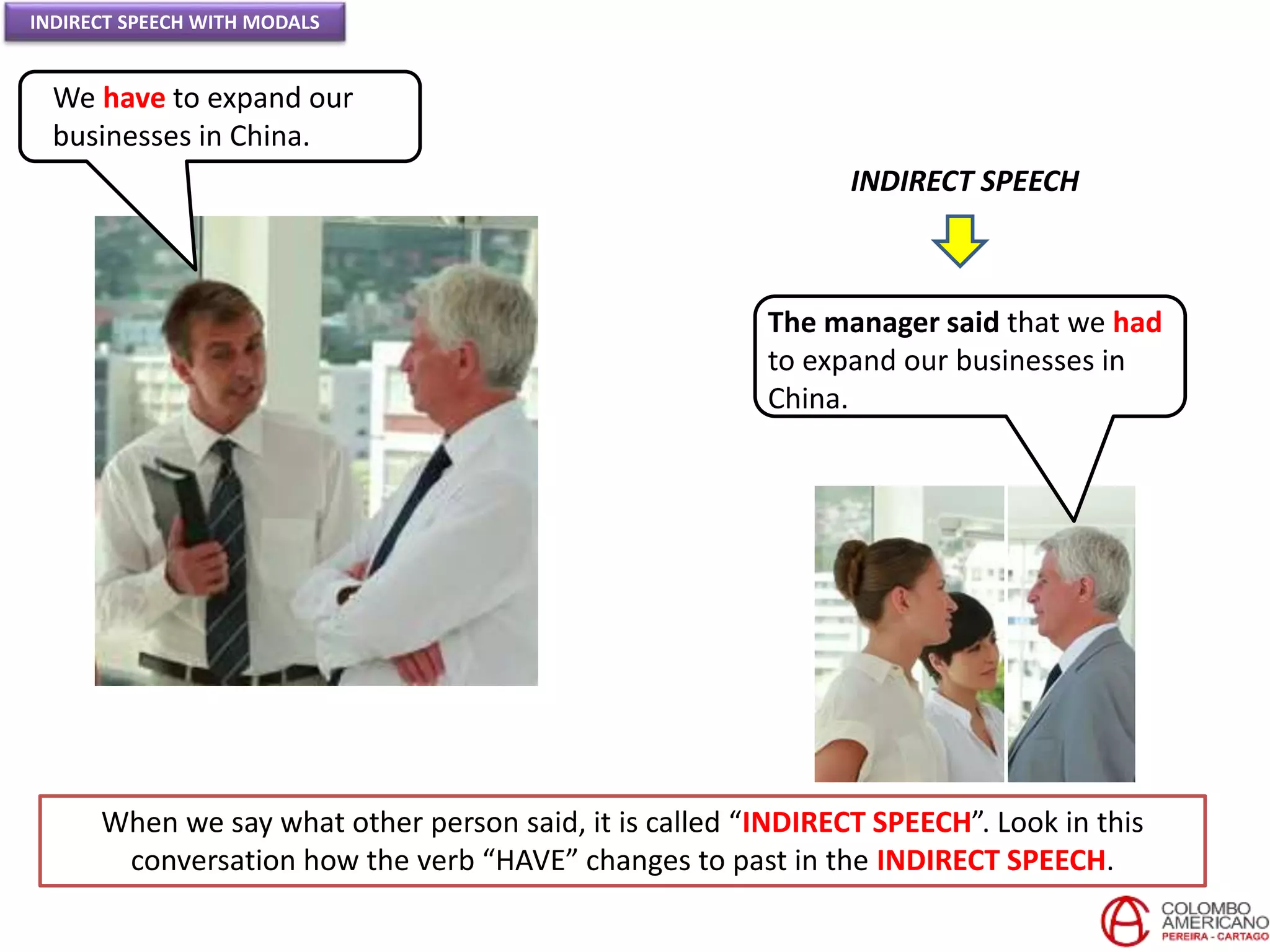 INDIRECT SPEECH WITH MODALS

We have to expand our businesses in China.

INDIRECT SPEECH

The manager said that we had to expand our businesses in China.

When we say what other person said, it is called “INDIRECT SPEECH”. Look in this conversation how the verb “HAVE” changes to past in the INDIRECT SPEECH.

COLOMBO AMERICANO
PEREIRA - CARTAGO